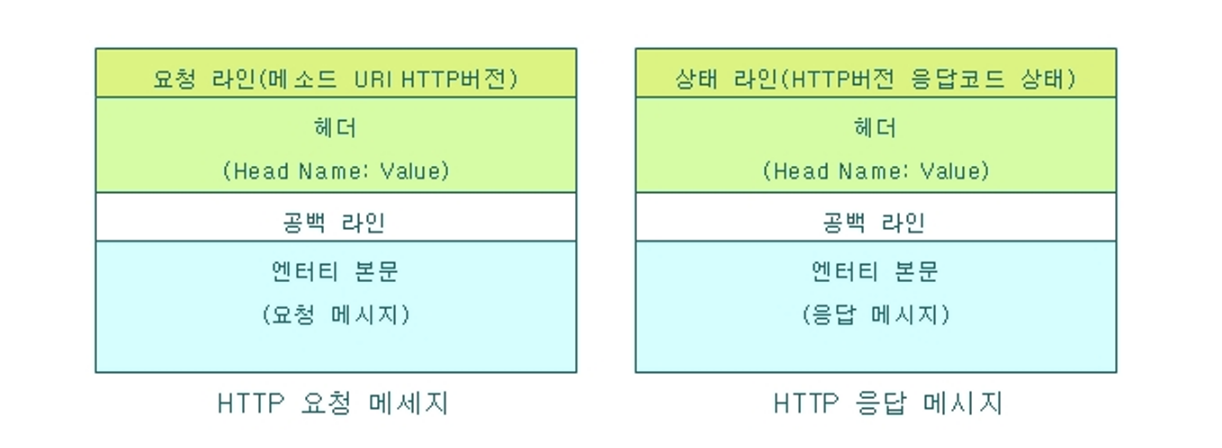 요청 라인(메소드 URI HTTP버전)

헤더
(Head Name: Value)

공백 라인

엔터티 본문
(요청 메시지)

HTTP 요청 메세지

상태 라인(HTTP버전 응답코드 상태)

헤더
(Head Name: Value)

공백 라인

엔터티 본문
(응답 메시지)

HTTP 응답 메시지